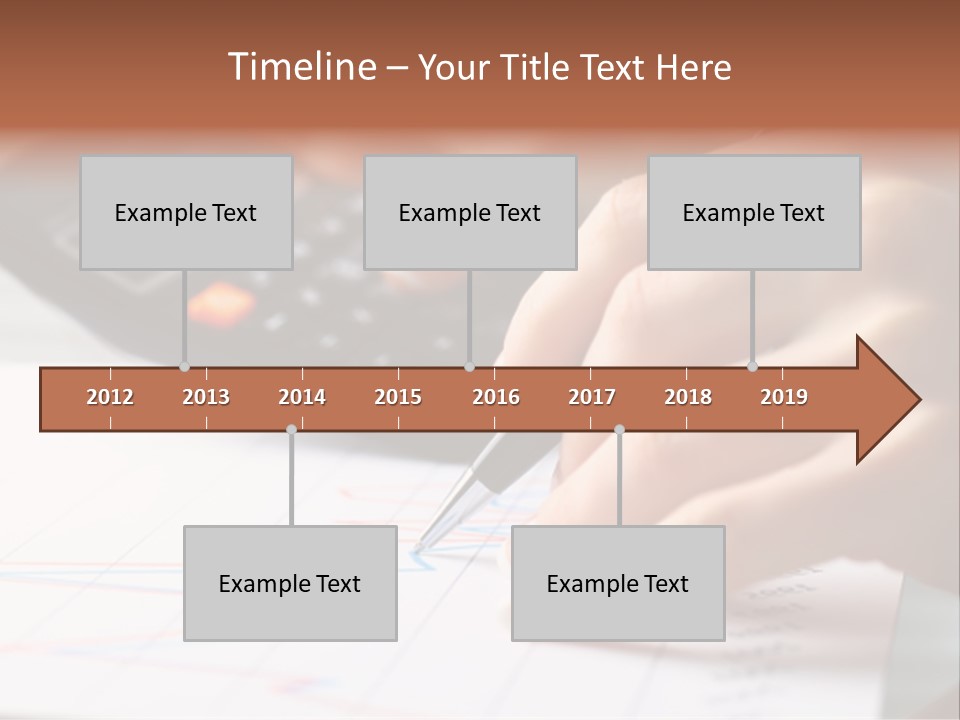 Timeline – Your Title Text Here

Example Text

Example Text

Example Text

2012 2013 2014 2015 2016 2017 2018 2019

Example Text

Example Text